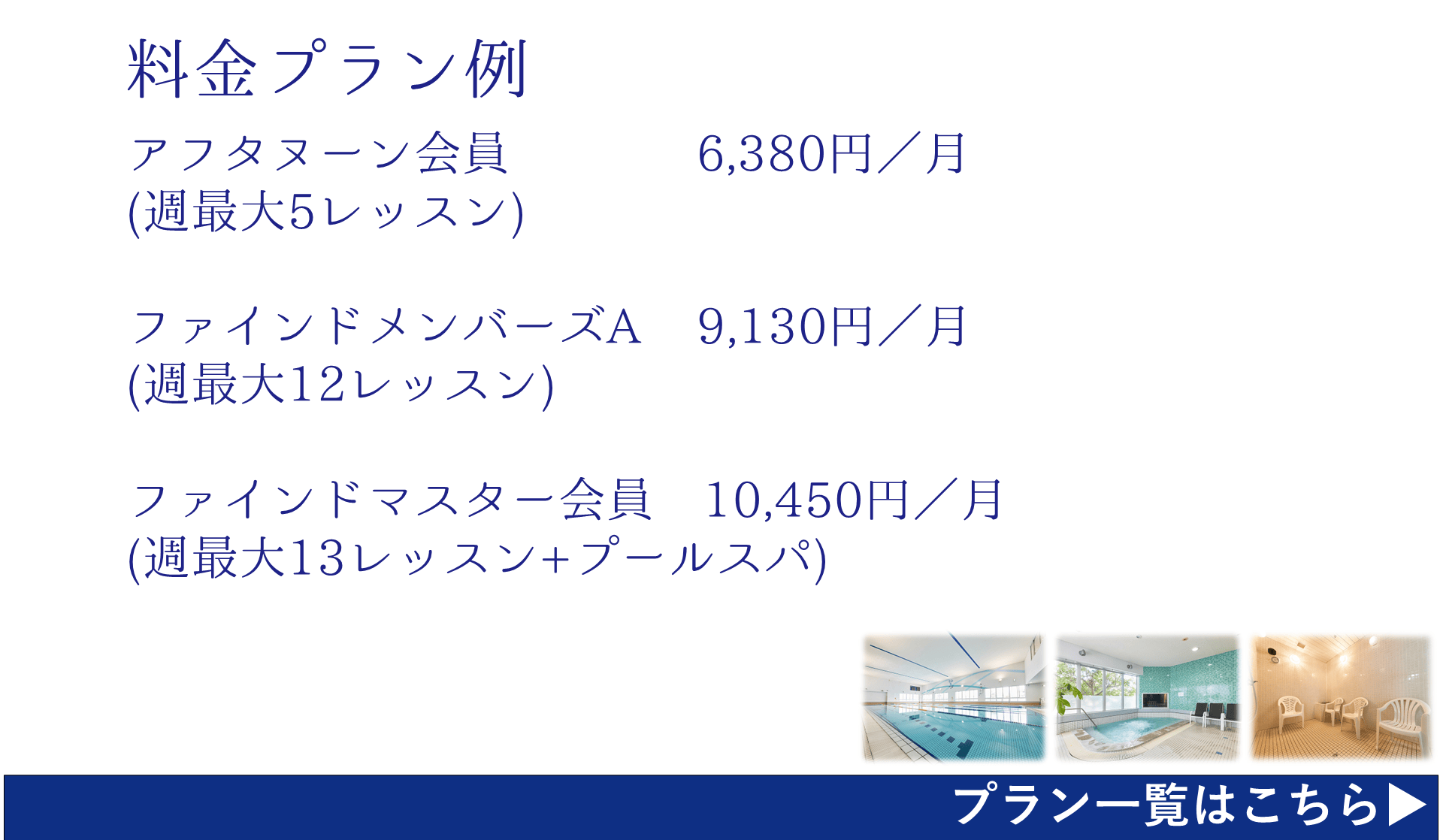 料金プラン例

アフタヌーン会員　6,380円／月
(週最大5レッスン)

ファインドメンバーズA　9,130円／月
(週最大12レッスン)

ファインドマスター会員　10,450円／月
(週最大13レッスン+プールスパ)

プラン一覧はこちら▶